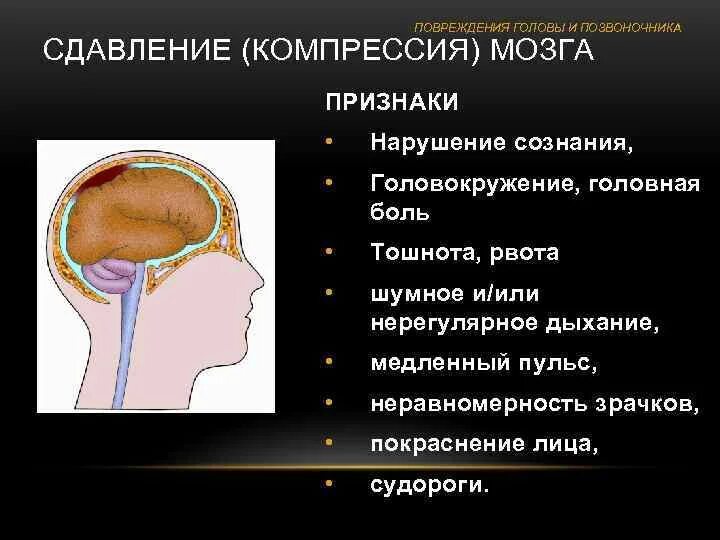 ПОВРЕЖДЕНИЯ ГОЛОВЫ И ПОЗВОНОЧНИКА

СДАВЛЕНИЕ (КОМПРЕССИЯ) МОЗГА

ПРИЗНАКИ

• Нарушение сознания,
• Головокружение, головная боль
• Тошнота, рвота
• шумное и/или нерегулярное дыхание,
• медленный пульс,
• неравномерность зрачков,
• покраснение лица,
• судороги.